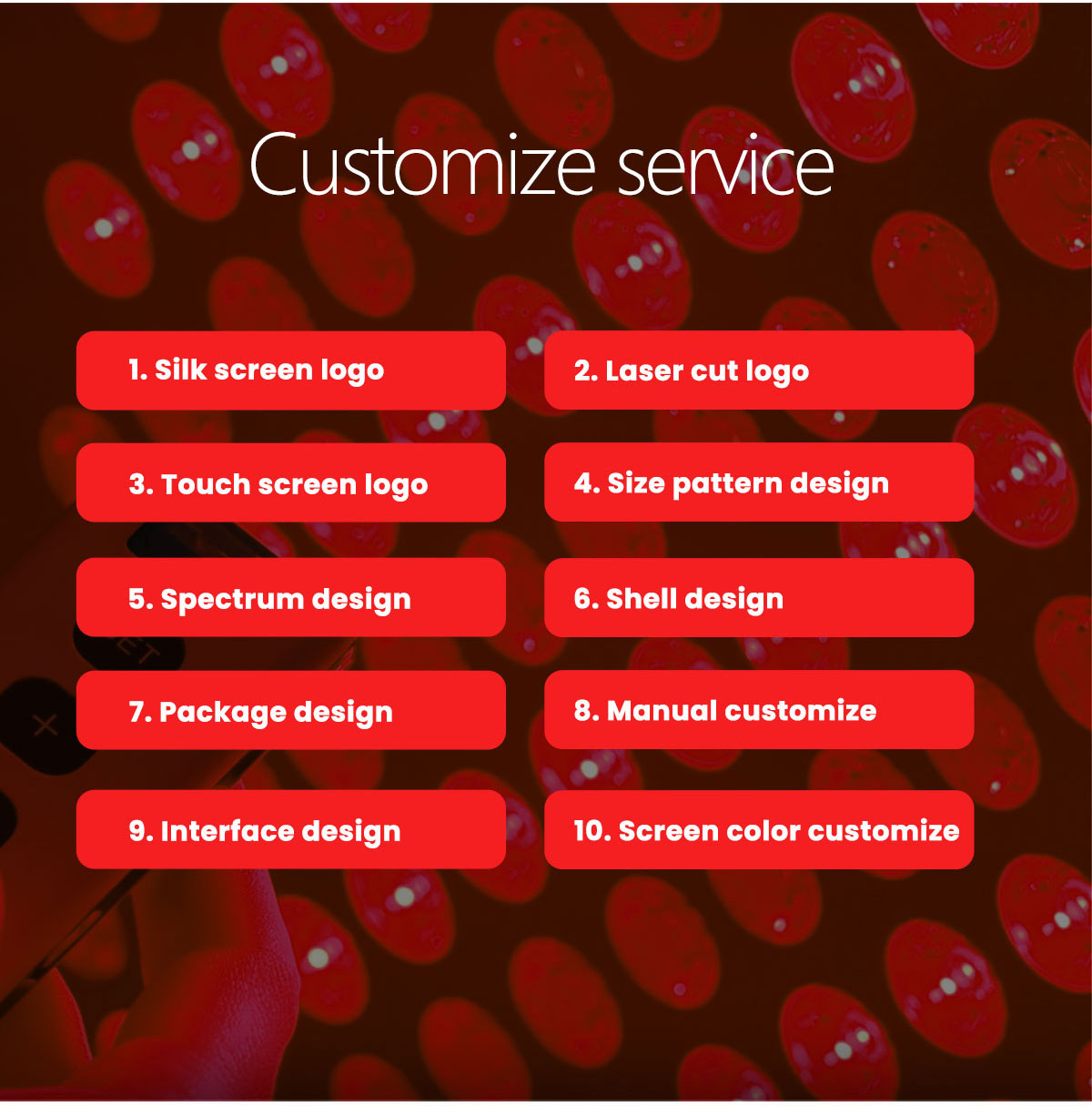 Customize service

1. Silk screen logo

2. Laser cut logo

3. Touch screen logo

4. Size pattern design

5. Spectrum design

6. Shell design

7. Package design

8. Manual customize

9. Interface design

10. Screen color customize